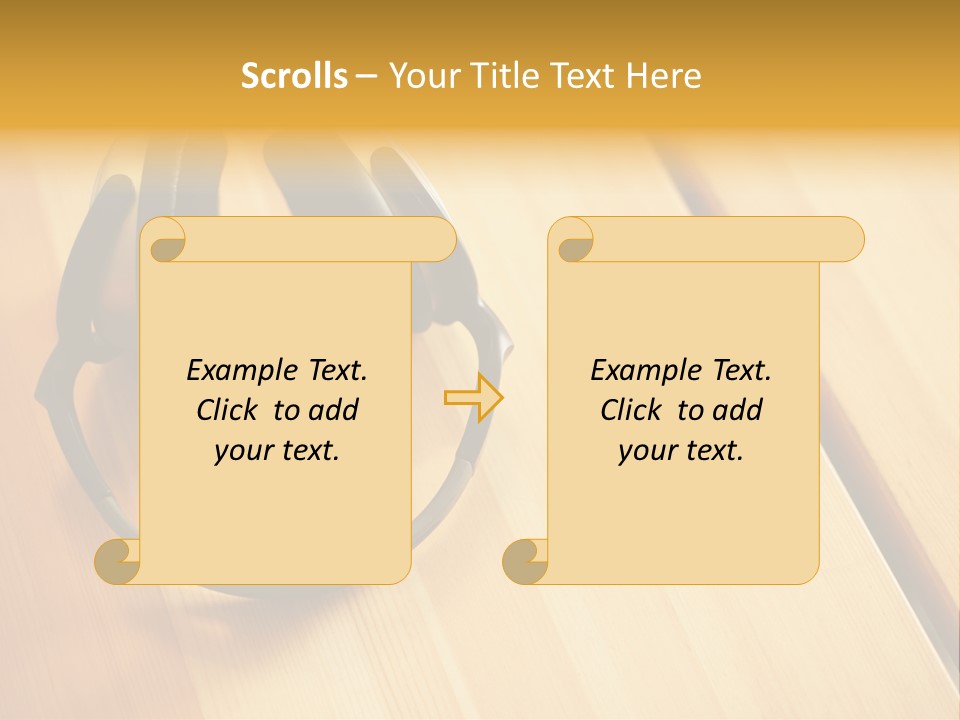 Scrolls – Your Title Text Here

Example Text. Click to add your text.

Example Text. Click to add your text.